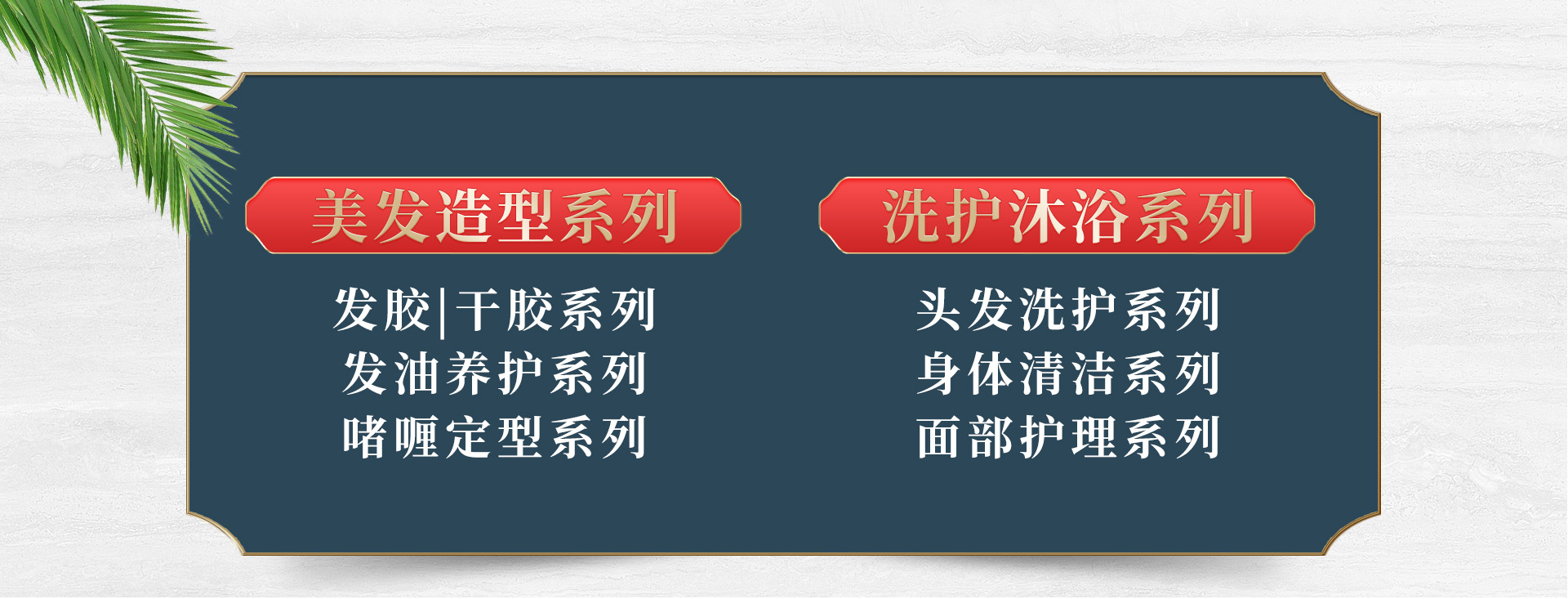 美发造型系列

发胶|干胶系列
发油养护系列
啫喱定型系列

洗护沐浴系列

头发洗护系列
身体清洁系列
面部护理系列